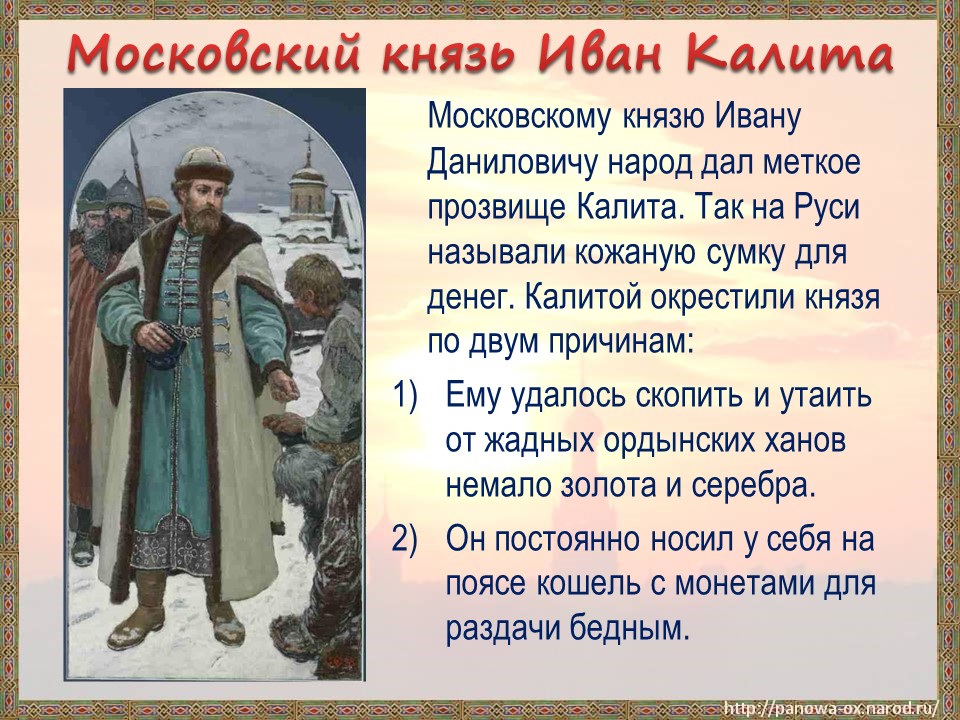 Московский князь Иван Калита

Московскому князю Ивану Даниловичу народ дал меткое прозвище Калита. Так на Руси называли кожаную сумку для денег. Калитой окрестили князя по двум причинам:

1) Ему удалось скопить и утаить от жадных ордынских ханов немало золота и серебра.

2) Он постоянно носил у себя на поясе кошель с монетами для раздачи бедным.

http://panowa-ox.narod.ru/